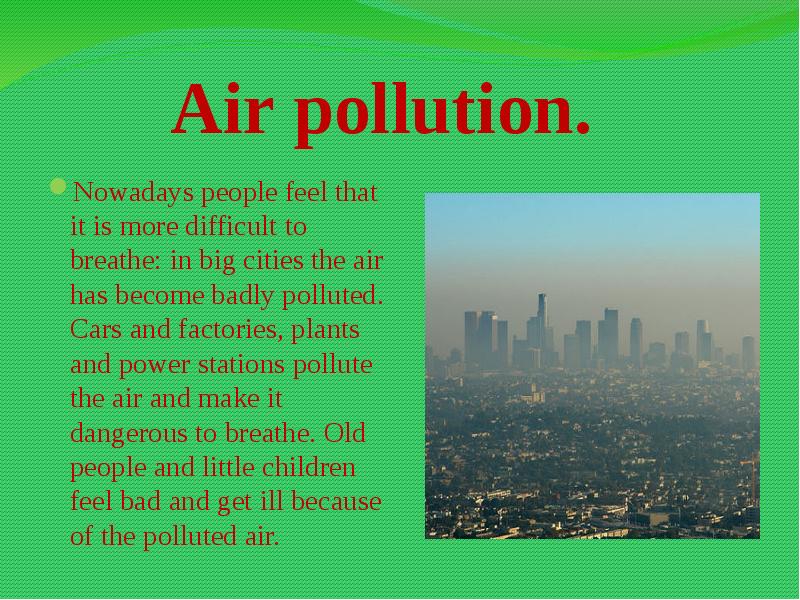 Air pollution.

Nowadays people feel that it is more difficult to breathe: in big cities the air has become badly polluted. Cars and factories, plants and power stations pollute the air and make it dangerous to breathe. Old people and little children feel bad and get ill because of the polluted air.